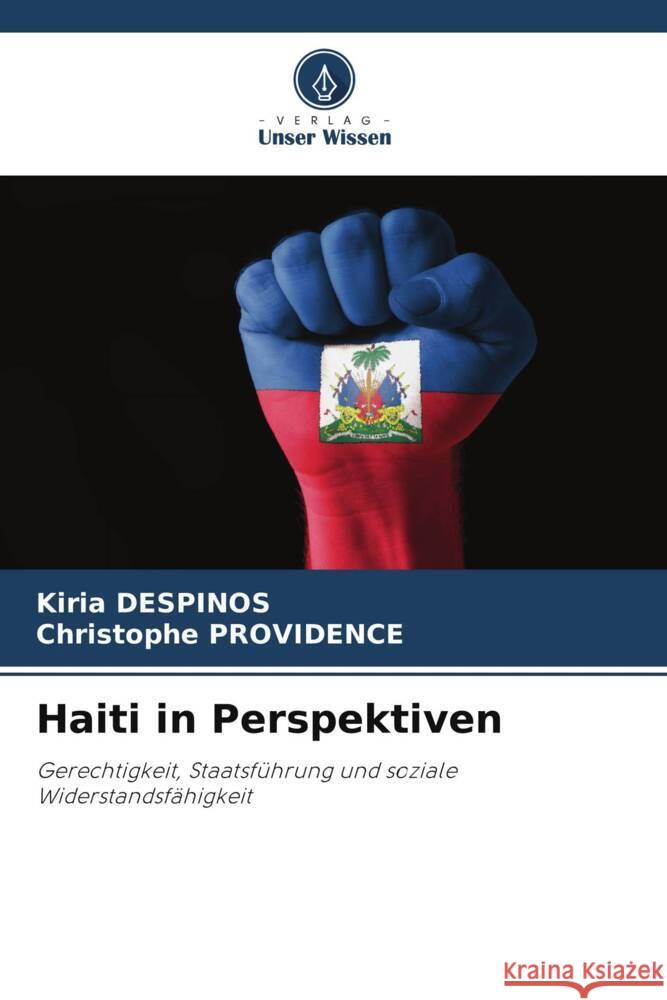 - VERLAG -
Unser Wissen

Kiria DESPINOS
Christophe PROVIDENCE

Haiti in Perspektiven

Gerechtigkeit, Staatsführung und soziale Widerstandsfähigkeit